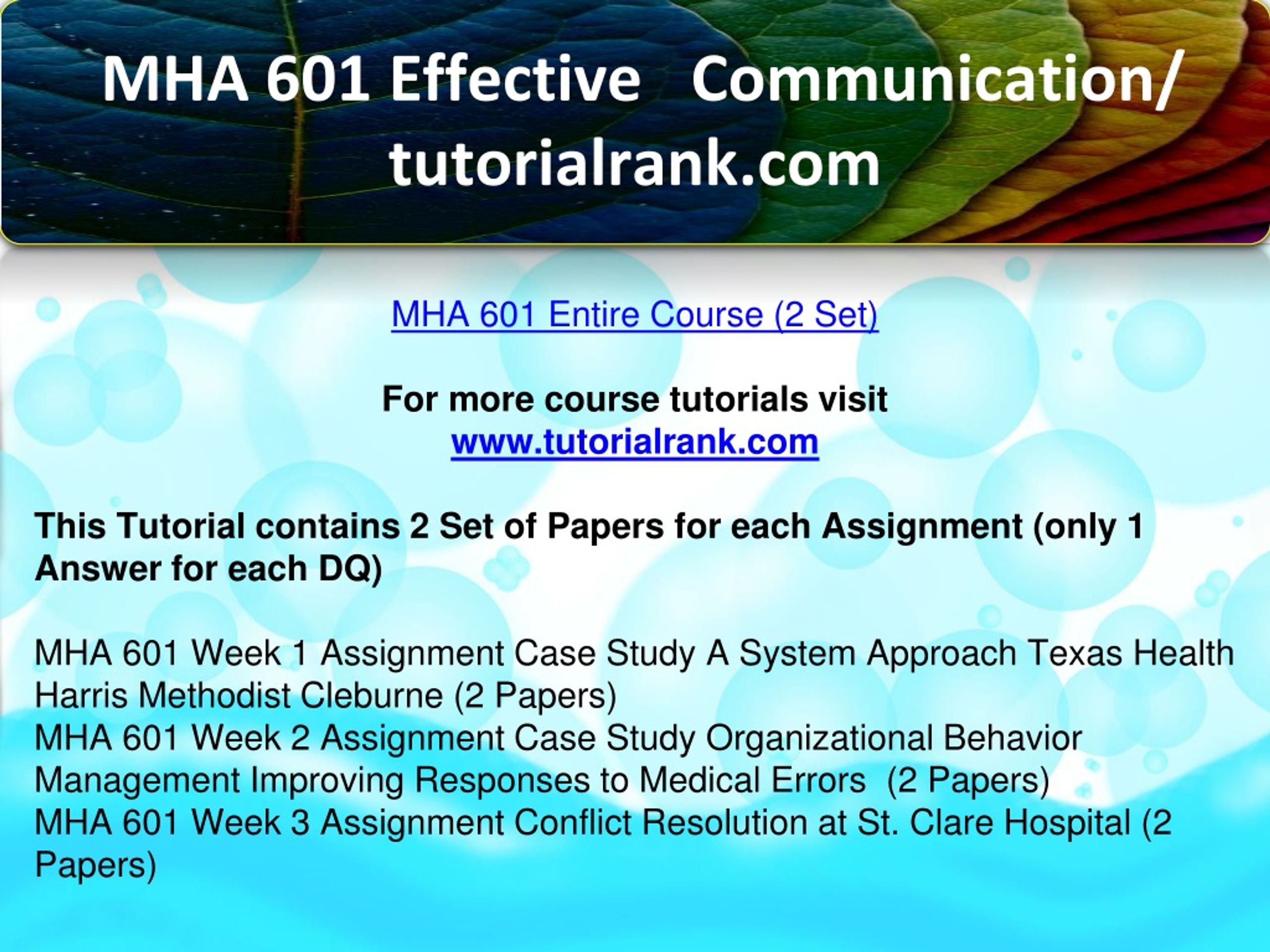 MHA 601 Effective Communication/ tutorialrank.com

MHA 601 Entire Course (2 Set)

For more course tutorials visit
www.tutorialrank.com

This Tutorial contains 2 Set of Papers for each Assignment (only 1 Answer for each DQ)

MHA 601 Week 1 Assignment Case Study A System Approach Texas Health Harris Methodist Cleburne (2 Papers)
MHA 601 Week 2 Assignment Case Study Organizational Behavior Management Improving Responses to Medical Errors (2 Papers)
MHA 601 Week 3 Assignment Conflict Resolution at St. Clare Hospital (2 Papers)